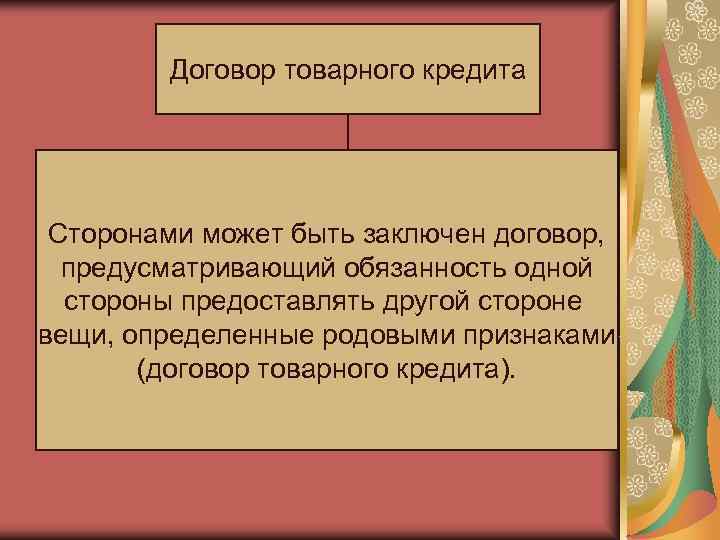 Договор товарного кредита

Сторонами может быть заключен договор, предусматривающий обязанность одной стороны предоставлять другой стороне вещи, определенные родовыми признаками (договор товарного кредита).